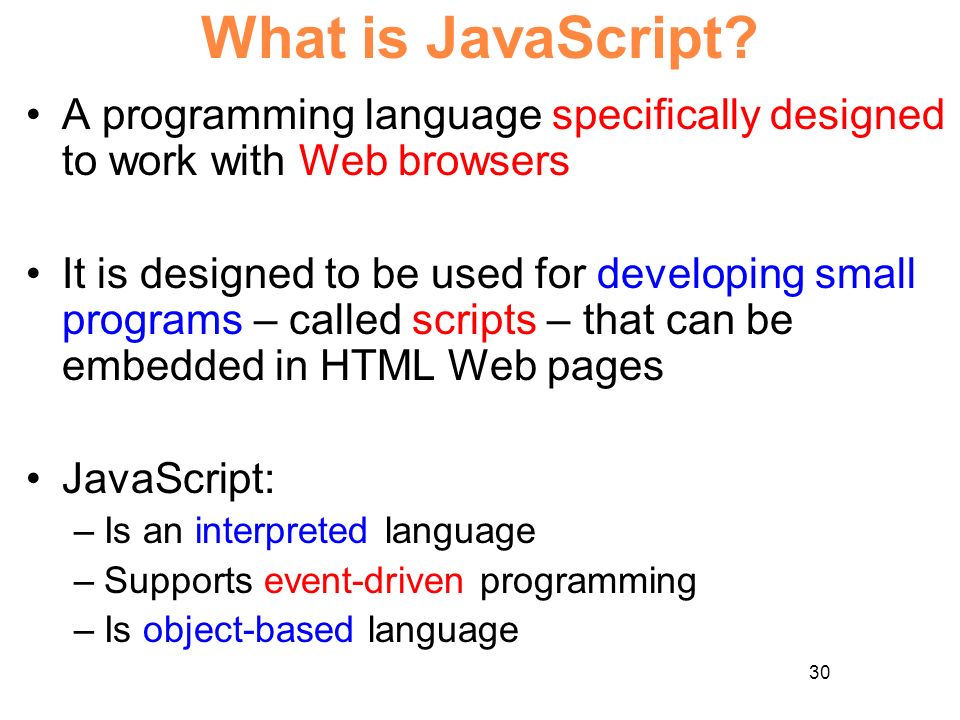 What is JavaScript?

• A programming language specifically designed to work with Web browsers

• It is designed to be used for developing small programs – called scripts – that can be embedded in HTML Web pages

• JavaScript:
– Is an interpreted language
– Supports event-driven programming
– Is object-based language

30